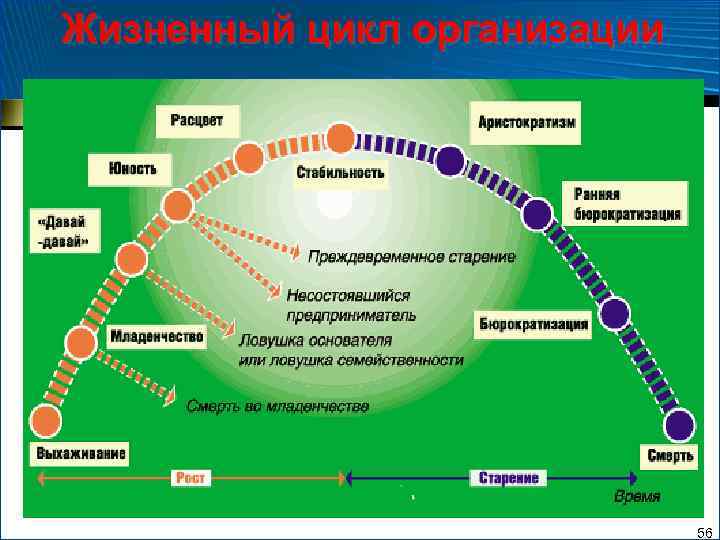 Жизненный цикл организации

Расцвет

Аристократизм

Юность

Стабильность

Ранняя бюрократизация

«Давай -давай»

Преждевременное старение

Несостоявшийся предприниматель

Бюрократизация

Младенчество

Ловушка основателя или ловушка семейственности

Смерть во младенчестве

Выхаживание

Смерть

Рост

Старение

Время

56